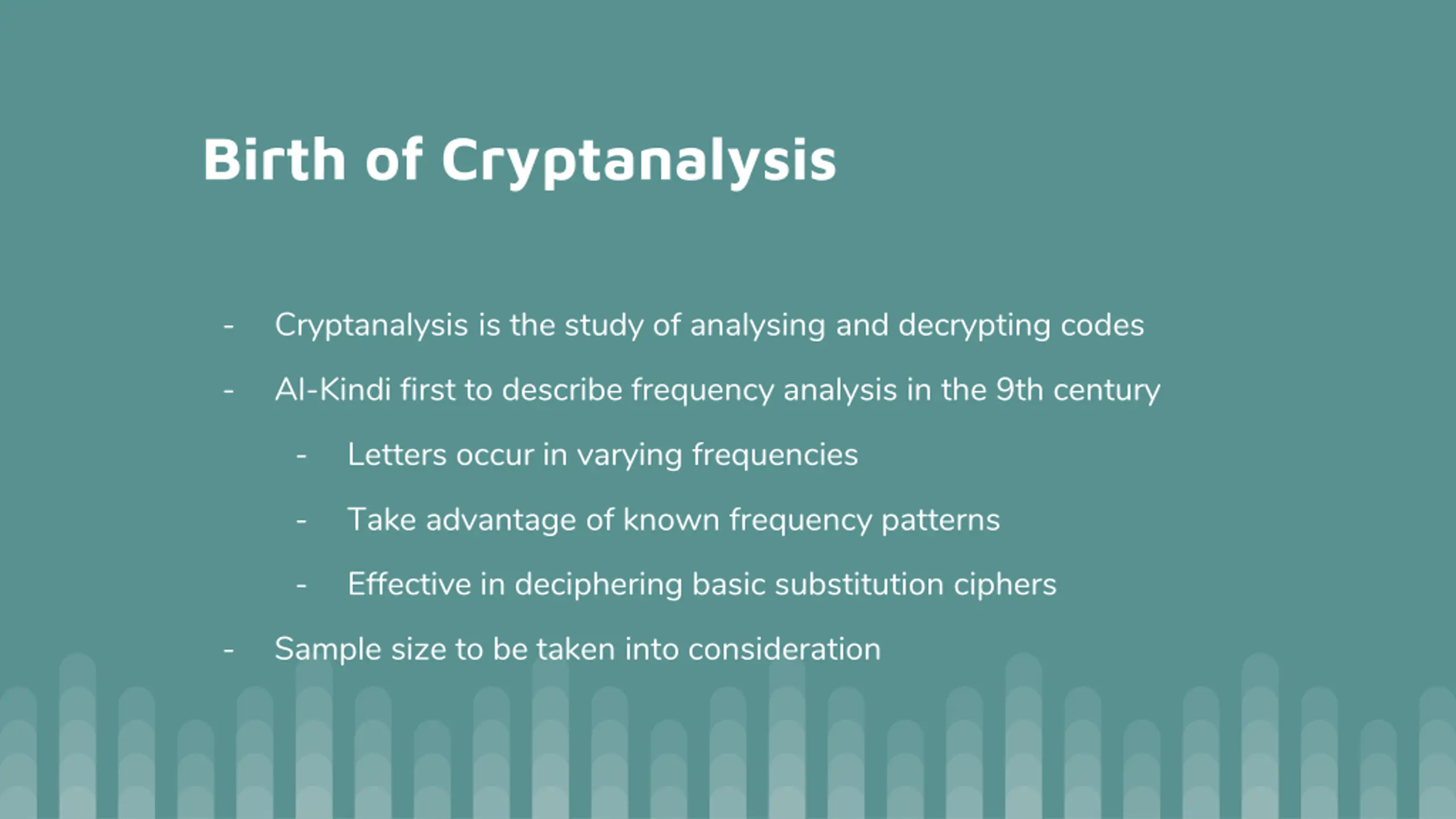 Birth of Cryptanalysis

- Cryptanalysis is the study of analysing and decrypting codes
- Al-Kindi first to describe frequency analysis in the 9th century
    - Letters occur in varying frequencies
    - Take advantage of known frequency patterns
    - Effective in deciphering basic substitution ciphers
- Sample size to be taken into consideration